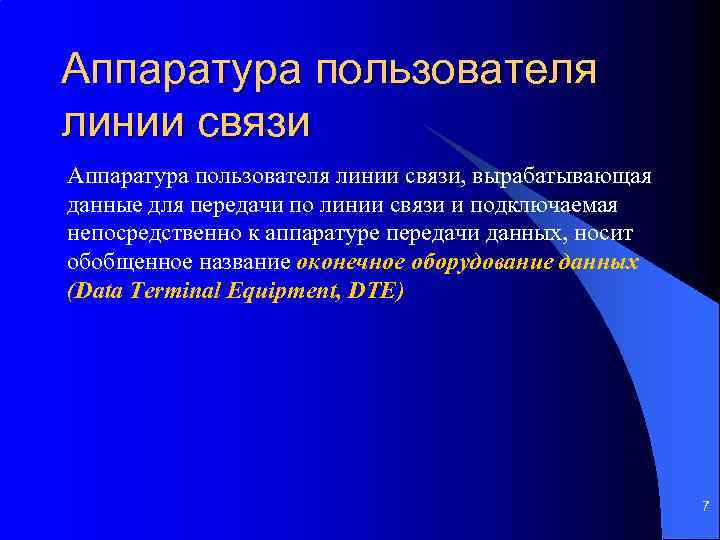 Аппаратура пользователя линии связи

Аппаратура пользователя линии связи, вырабатывающая данные для передачи по линии связи и подключаемая непосредственно к аппаратуре передачи данных, носит обобщенное название оконечное оборудование данных (Data Terminal Equipment, DTE)

7